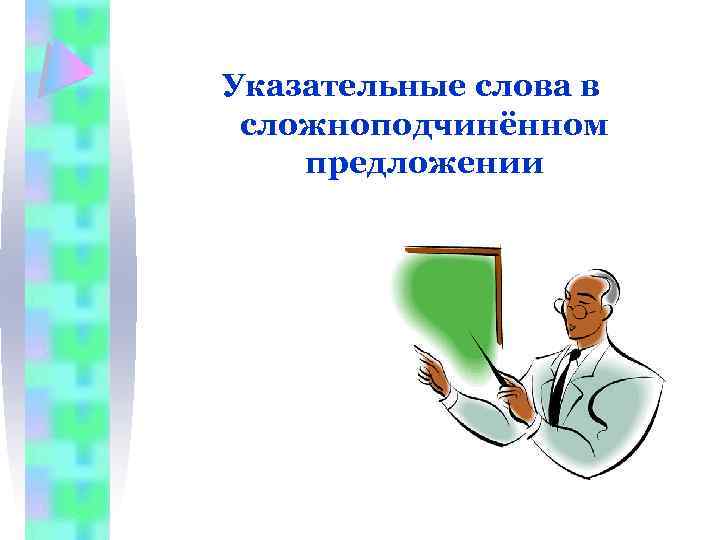 Указательные слова в сложноподчинённом предложении